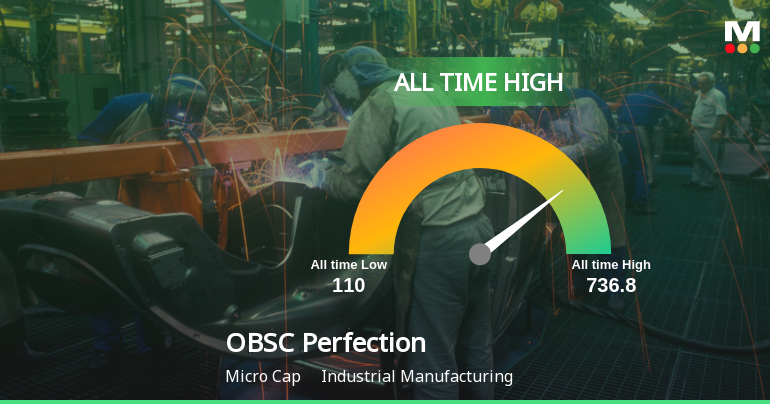 M

ALL TIME HIGH

All time Low
110

All time High
736.8

OBSC Perfection

Micro Cap Industrial Manufacturing